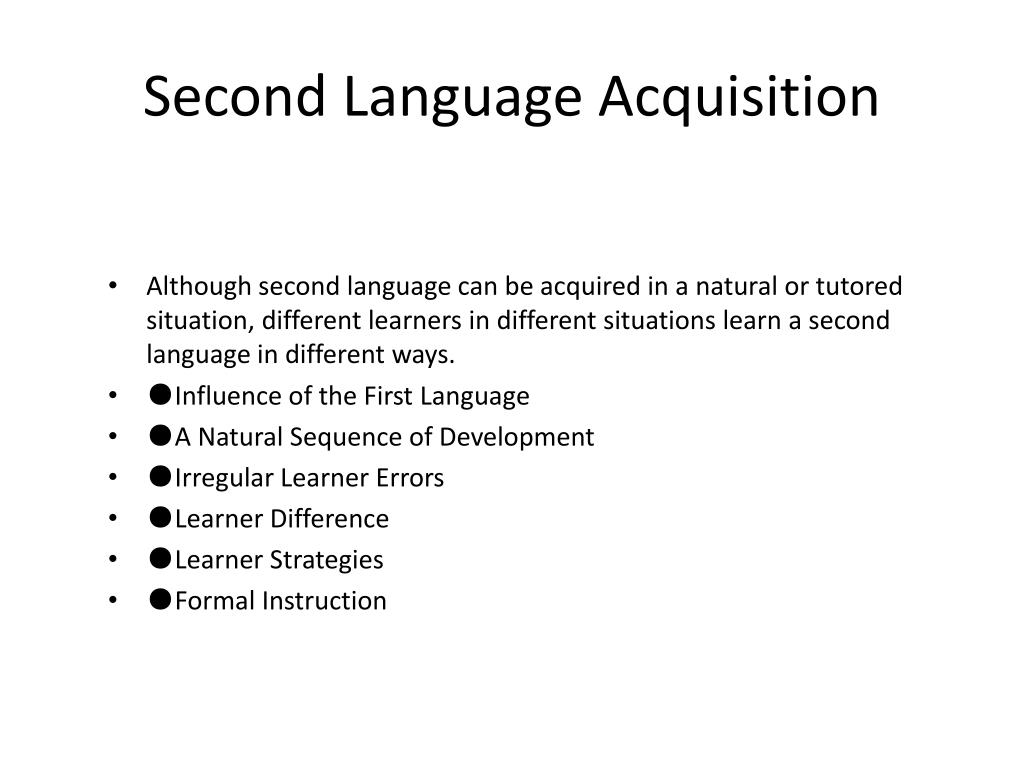 Second Language Acquisition

• Although second language can be acquired in a natural or tutored situation, different learners in different situations learn a second language in different ways.
• ●Influence of the First Language
• ●A Natural Sequence of Development
• ●Irregular Learner Errors
• ●Learner Difference
• ●Learner Strategies
• ●Formal Instruction